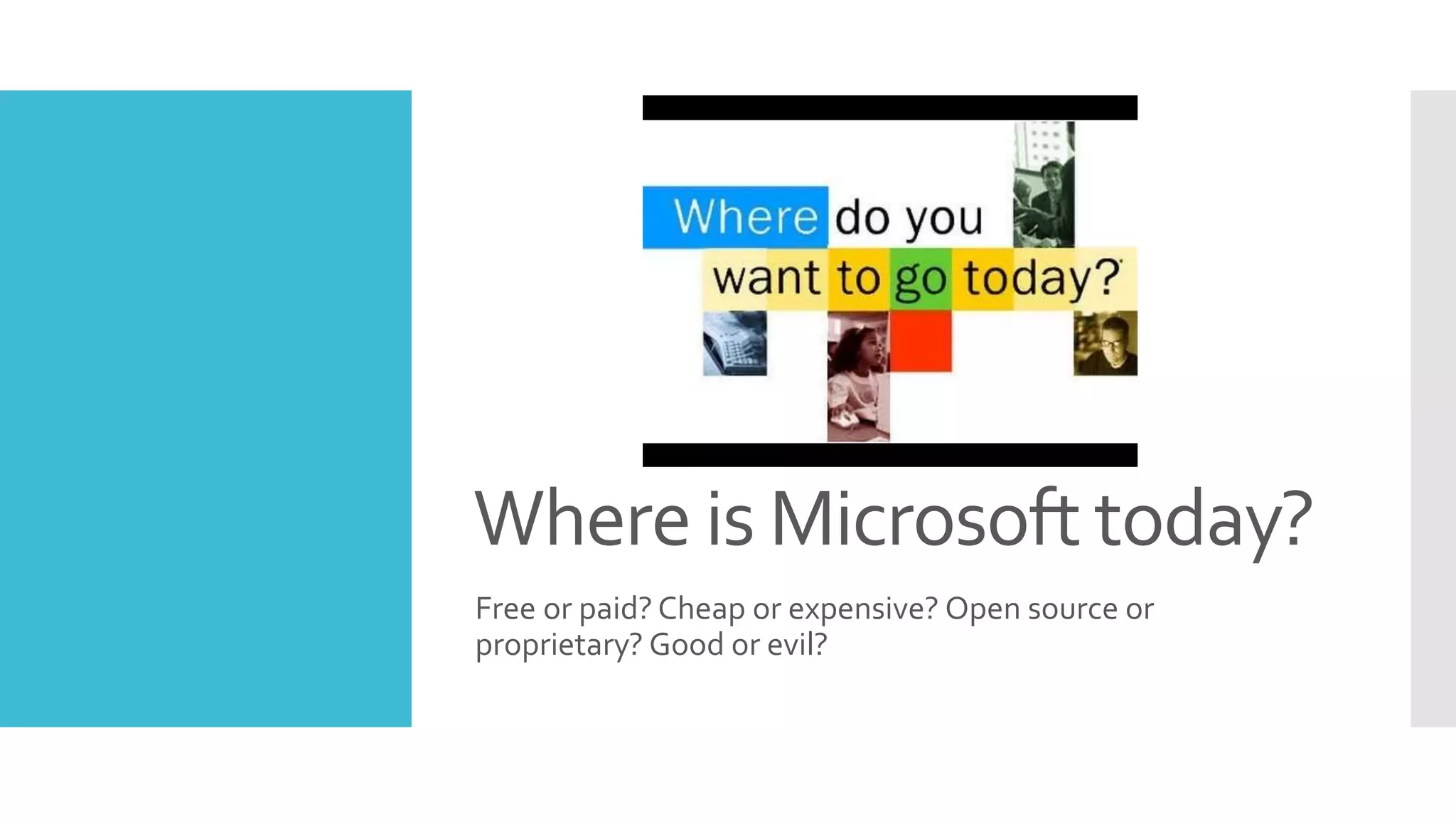 Where do you want to go today?

Where is Microsoft today?

Free or paid? Cheap or expensive? Open source or proprietary? Good or evil?